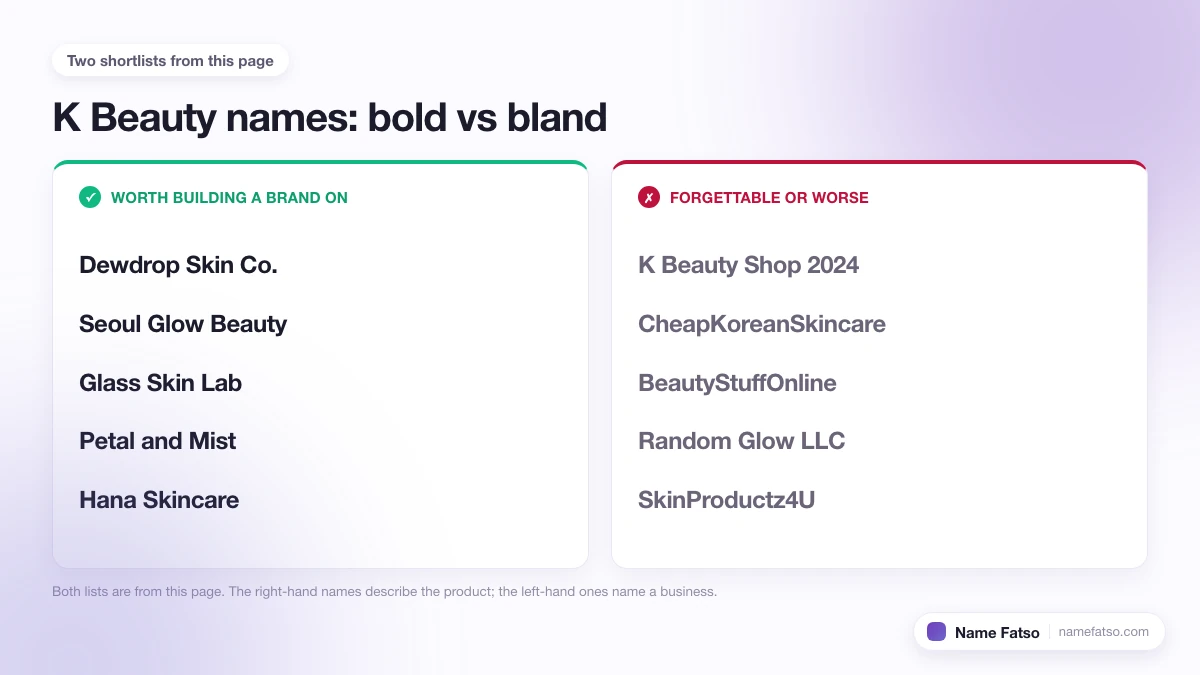 Two shortlists from this page

K Beauty names: bold vs bland

✓ WORTH BUILDING A BRAND ON

Dewdrop Skin Co.

Seoul Glow Beauty

Glass Skin Lab

Petal and Mist

Hana Skincare

✗ FORGETTABLE OR WORSE

K Beauty Shop 2024

CheapKoreanSkincare

BeautyStuffOnline

Random Glow LLC

SkinProductz4U

Both lists are from this page. The right-hand names describe the product; the left-hand ones name a business.

Name Fatso namefatso.com